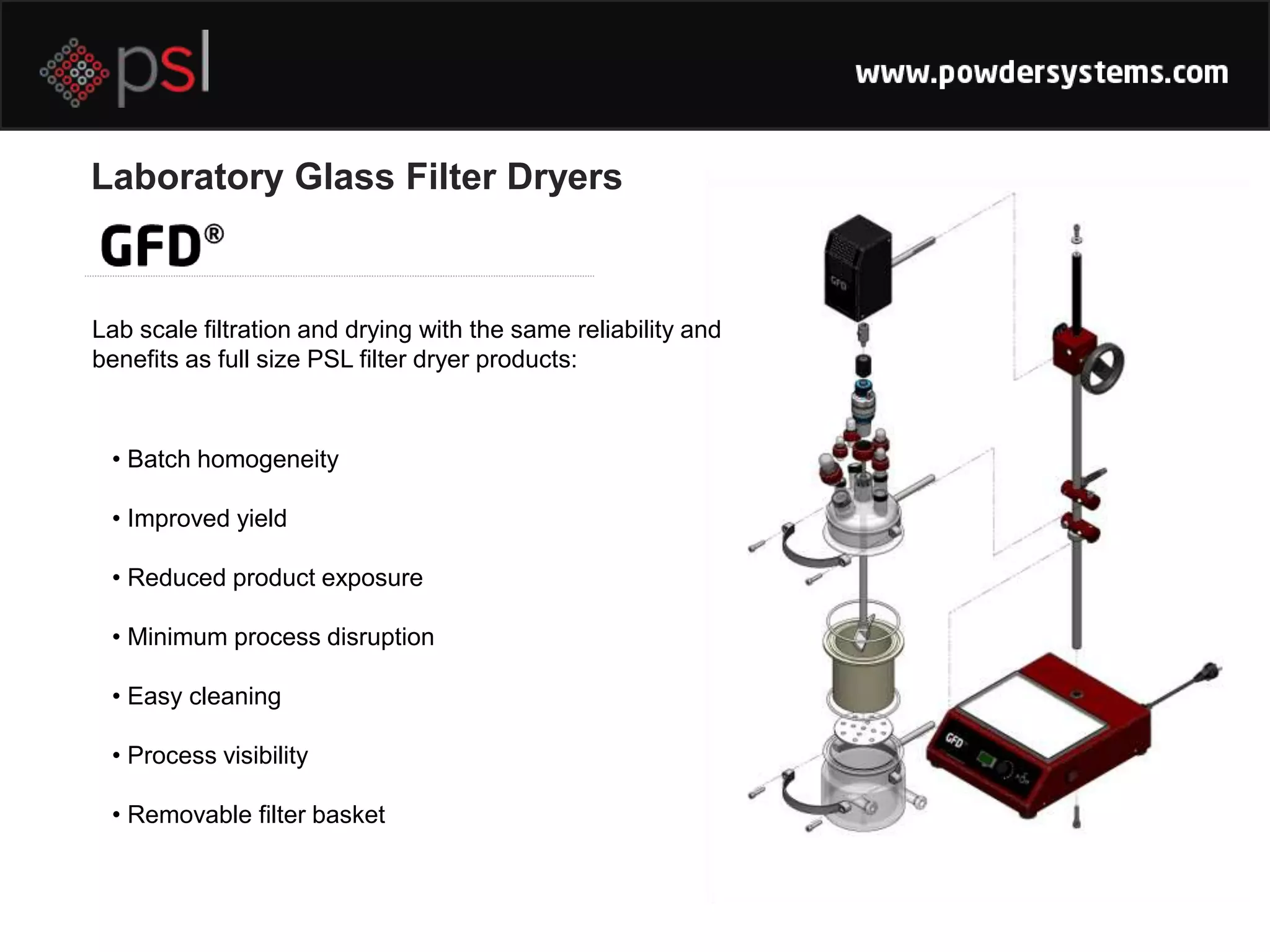 psl

www.powdersystems.com

Laboratory Glass Filter Dryers

GFD®

Lab scale filtration and drying with the same reliability and benefits as full size PSL filter dryer products:

• Batch homogeneity

• Improved yield

• Reduced product exposure

• Minimum process disruption

• Easy cleaning

• Process visibility

• Removable filter basket

GFD

GFD